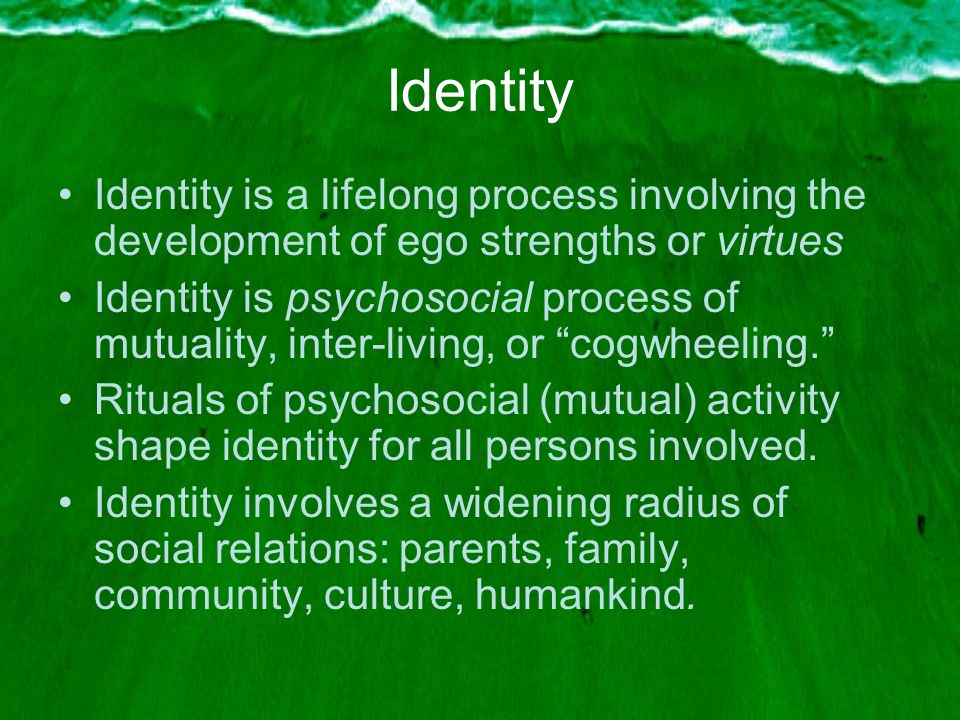 Identity

• Identity is a lifelong process involving the development of ego strengths or virtues
• Identity is psychosocial process of mutuality, inter-living, or “cogwheeling.”
• Rituals of psychosocial (mutual) activity shape identity for all persons involved.
• Identity involves a widening radius of social relations: parents, family, community, culture, humankind.